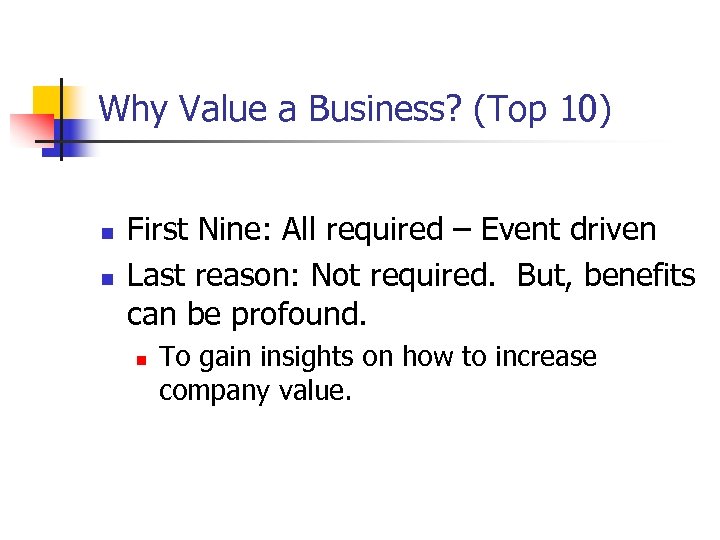 Why Value a Business? (Top 10)

First Nine: All required – Event driven

Last reason: Not required. But, benefits can be profound.

To gain insights on how to increase company value.